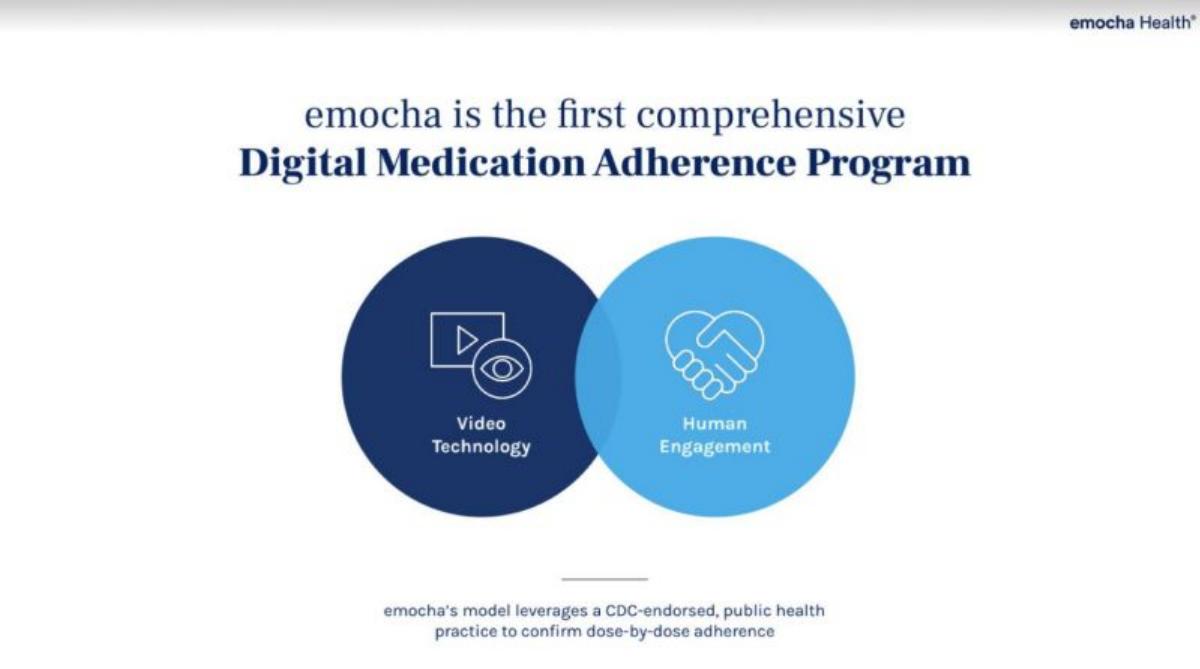 emocha Health®

emocha is the first comprehensive
Digital Medication Adherence Program

Video Technology

Human Engagement

emocha's model leverages a CDC-endorsed, public health practice to confirm dose-by-dose adherence